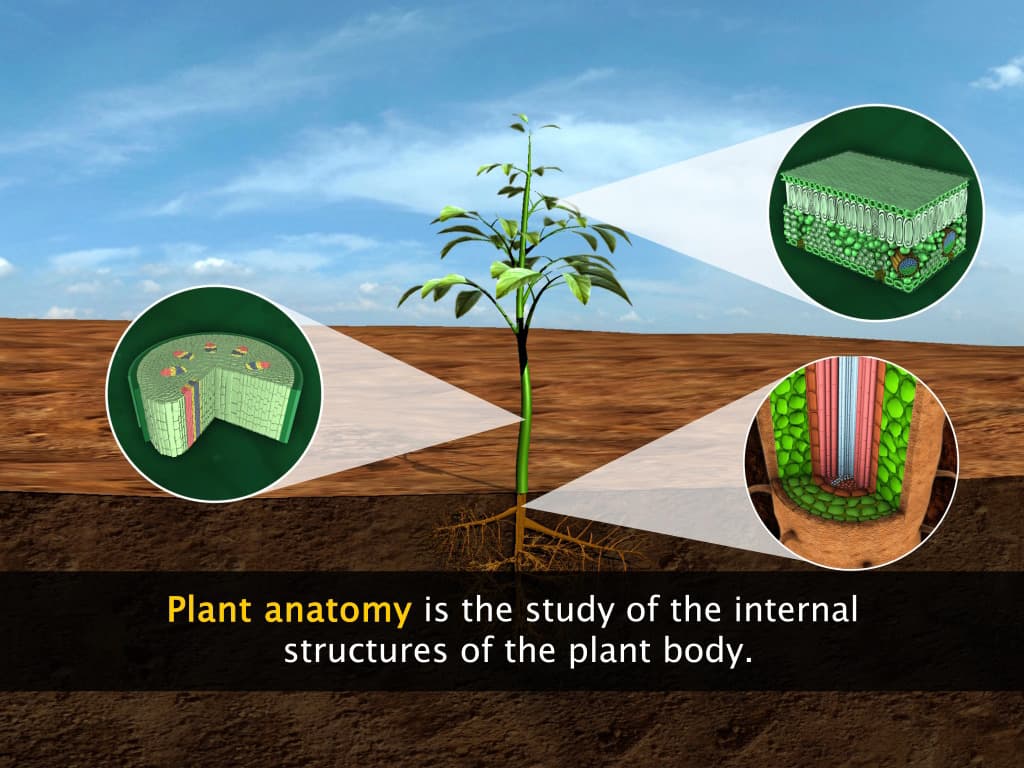 Plant anatomy is the study of the internal structures of the plant body.